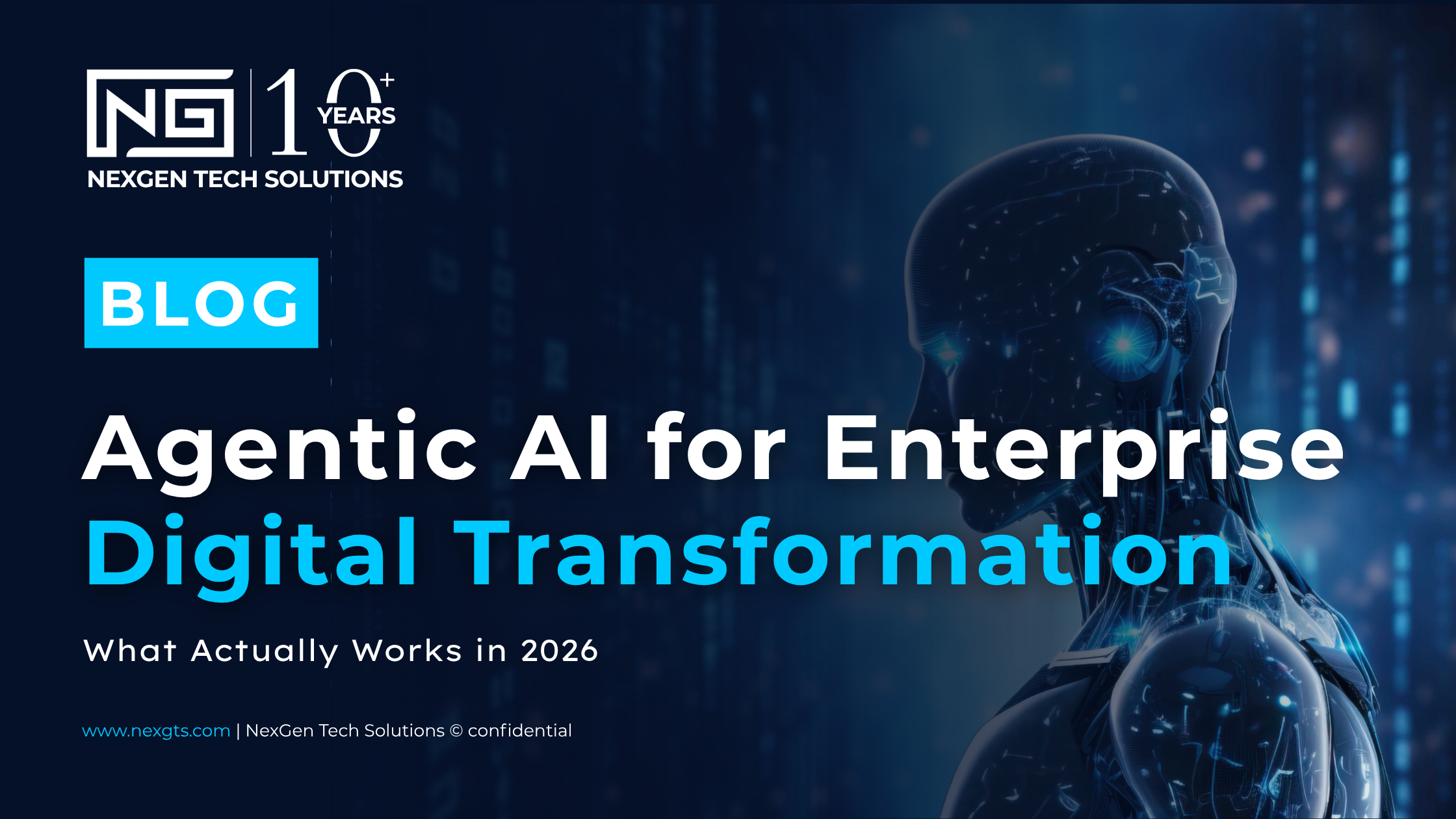 NG 10+ YEARS
NEXGEN TECH SOLUTIONS

BLOG

Agentic AI for Enterprise
Digital Transformation

What Actually Works in 2026

www.nexgts.com | NexGen Tech Solutions © confidential